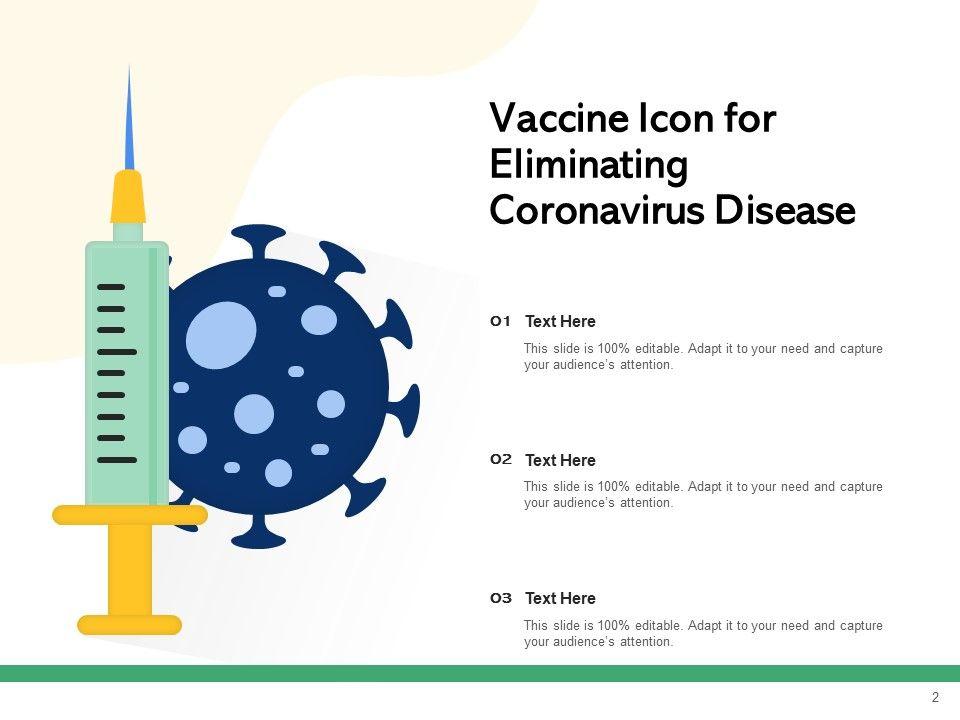 Vaccine Icon for Eliminating Coronavirus Disease

01 Text Here

This slide is 100% editable. Adapt it to your need and capture your audience's attention.

02 Text Here

This slide is 100% editable. Adapt it to your need and capture your audience's attention.

03 Text Here

This slide is 100% editable. Adapt it to your need and capture your audience's attention.

2